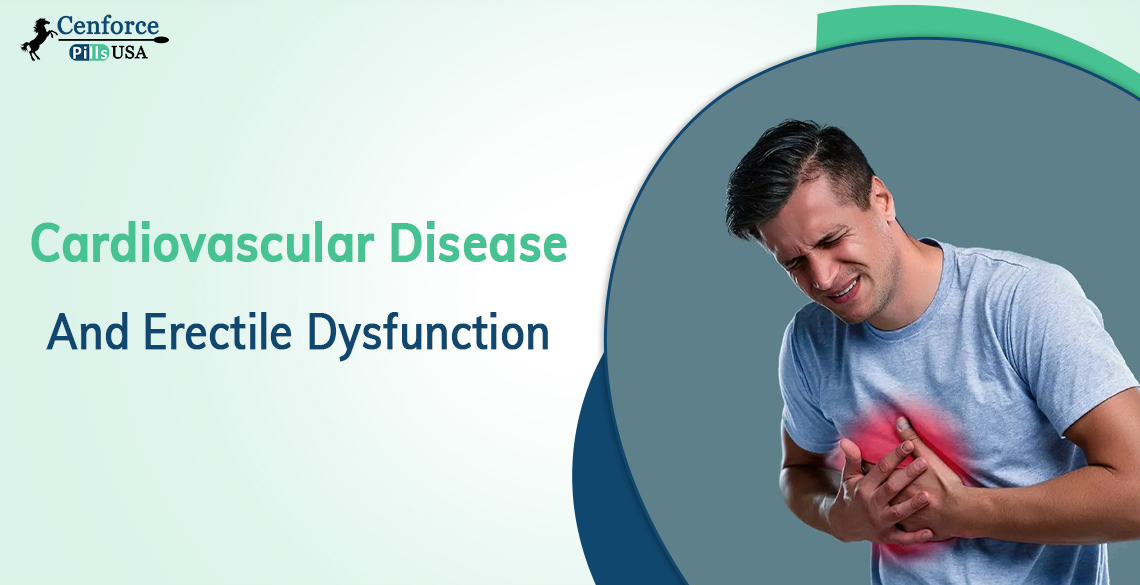 Cenforce
Pills USA

Cardiovascular Disease
And Erectile Dysfunction